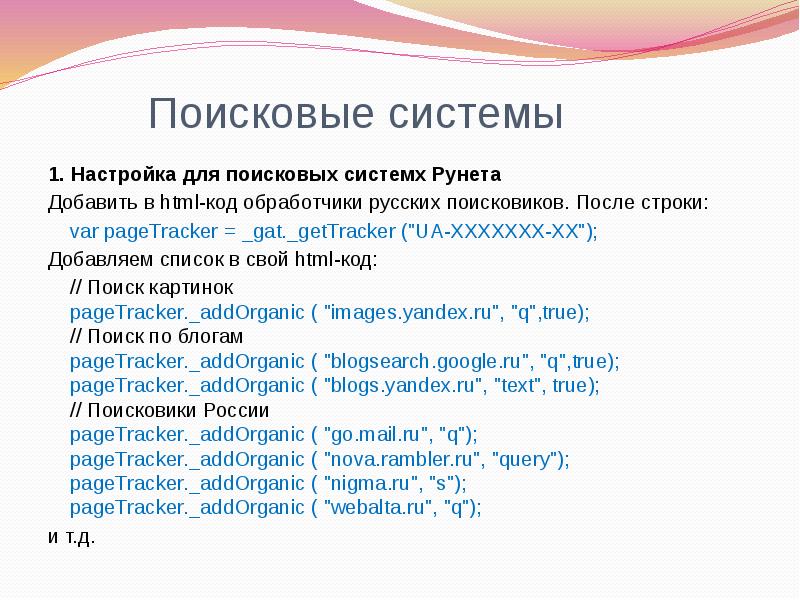 Поисковые системы

1. Настройка для поисковых системх Рунета

Добавить в html-код обработчики русских поисковиков. После строки:

var pageTracker = _gat._getTracker ("UA-XXXXXXX-XX");

Добавляем список в свой html-код:

// Поиск картинок
pageTracker._addOrganic ( "images.yandex.ru", "q",true);
// Поиск по блогам
pageTracker._addOrganic ( "blogsearch.google.ru", "q",true);
pageTracker._addOrganic ( "blogs.yandex.ru", "text", true);
// Поисковики России
pageTracker._addOrganic ( "go.mail.ru", "q");
pageTracker._addOrganic ( "nova.rambler.ru", "query");
pageTracker._addOrganic ( "nigma.ru", "s");
pageTracker._addOrganic ( "webalta.ru", "q");

и т.д.